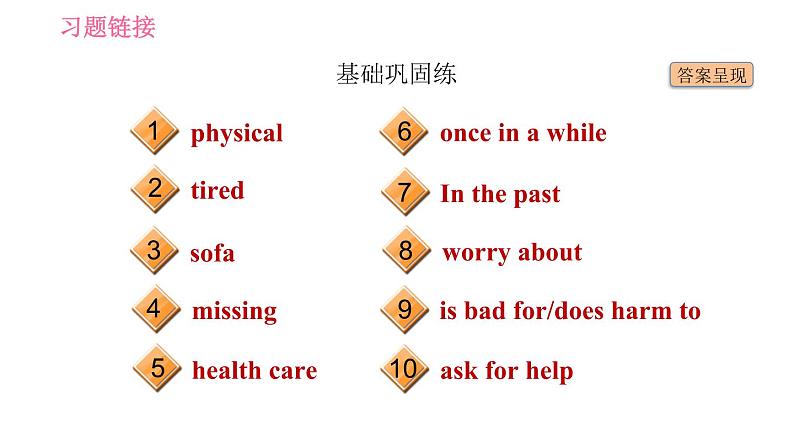 习题链接

基础巩固练

答案呈现

1 physical
2 tired
3 sofa
4 missing
5 health care

6 once in a while
7 In the past
8 worry about
9 is bad for/does harm to
10 ask for help